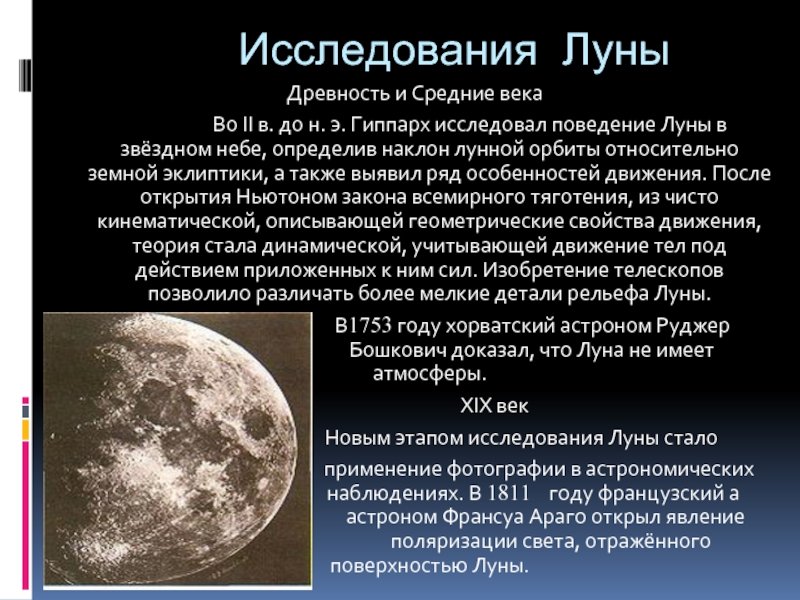 Исследования Луны

Древность и Средние века

Во II в. до н. э. Гиппарх исследовал поведение Луны в звёздном небе, определив наклон лунной орбиты относительно земной эклиптики, а также выявил ряд особенностей движения. После открытия Ньютоном закона всемирного тяготения, из чисто кинематической, описывающей геометрические свойства движения, теория стала динамической, учитывающей движение тел под действием приложенных к ним сил. Изобретение телескопов позволило различать более мелкие детали рельефа Луны.

В1753 году хорватский астроном Руджер Бошкович доказал, что Луна не имеет атмосферы.

XIX век

Новым этапом исследования Луны стало

применение фотографии в астрономических наблюдениях. В 1811 году французский а астроном Франсуа Араго открыл явление поляризации света, отражённого поверхностью Луны.